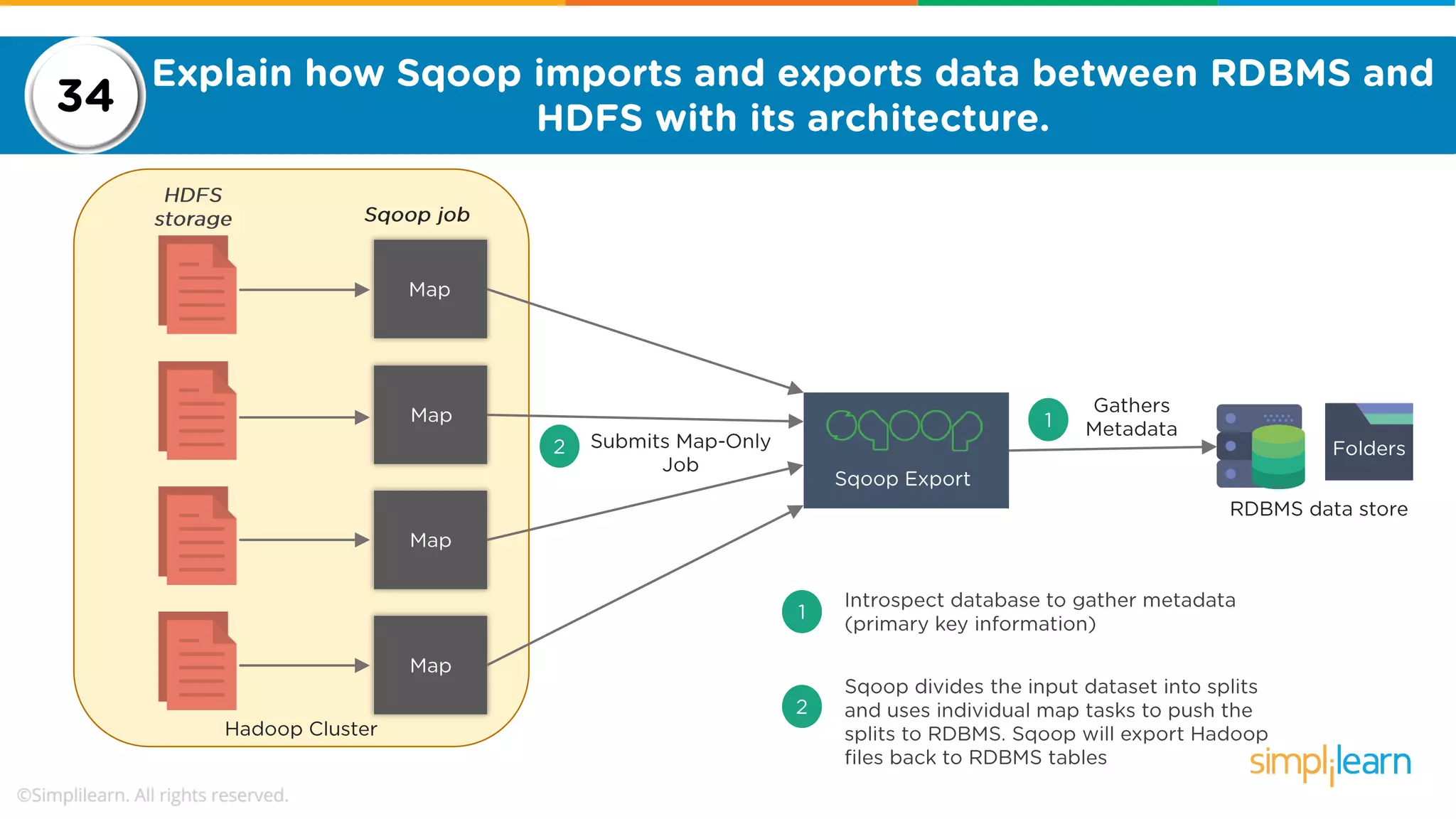 34

Explain how Sqoop imports and exports data between RDBMS and HDFS with its architecture.

HDFS storage

Sqoop job

Map

Map

Map

Map

Hadoop Cluster

2 Submits Map-Only Job

sqoop

Sqoop Export

1 Gathers Metadata

Folders

RDBMS data store

1 Introspect database to gather metadata (primary key information)

2 Sqoop divides the input dataset into splits and uses individual map tasks to push the splits to RDBMS. Sqoop will export Hadoop files back to RDBMS tables

simplilearn

©Simplilearn. All rights reserved.